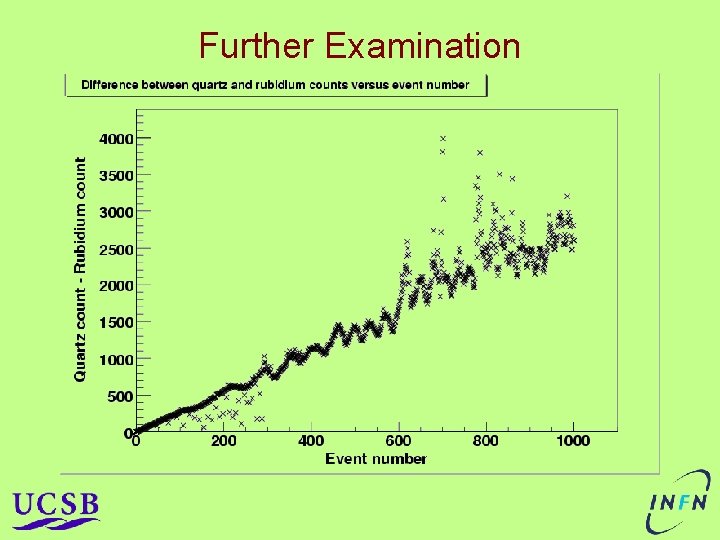 Further Examination

Difference between quartz and rubidium counts versus event number

Quartz count - Rubidium count

4000
3500
3000
2500
2000
1500
1000
500
0

0
200
400
600
800
1000

Event number

UCSB

INFN